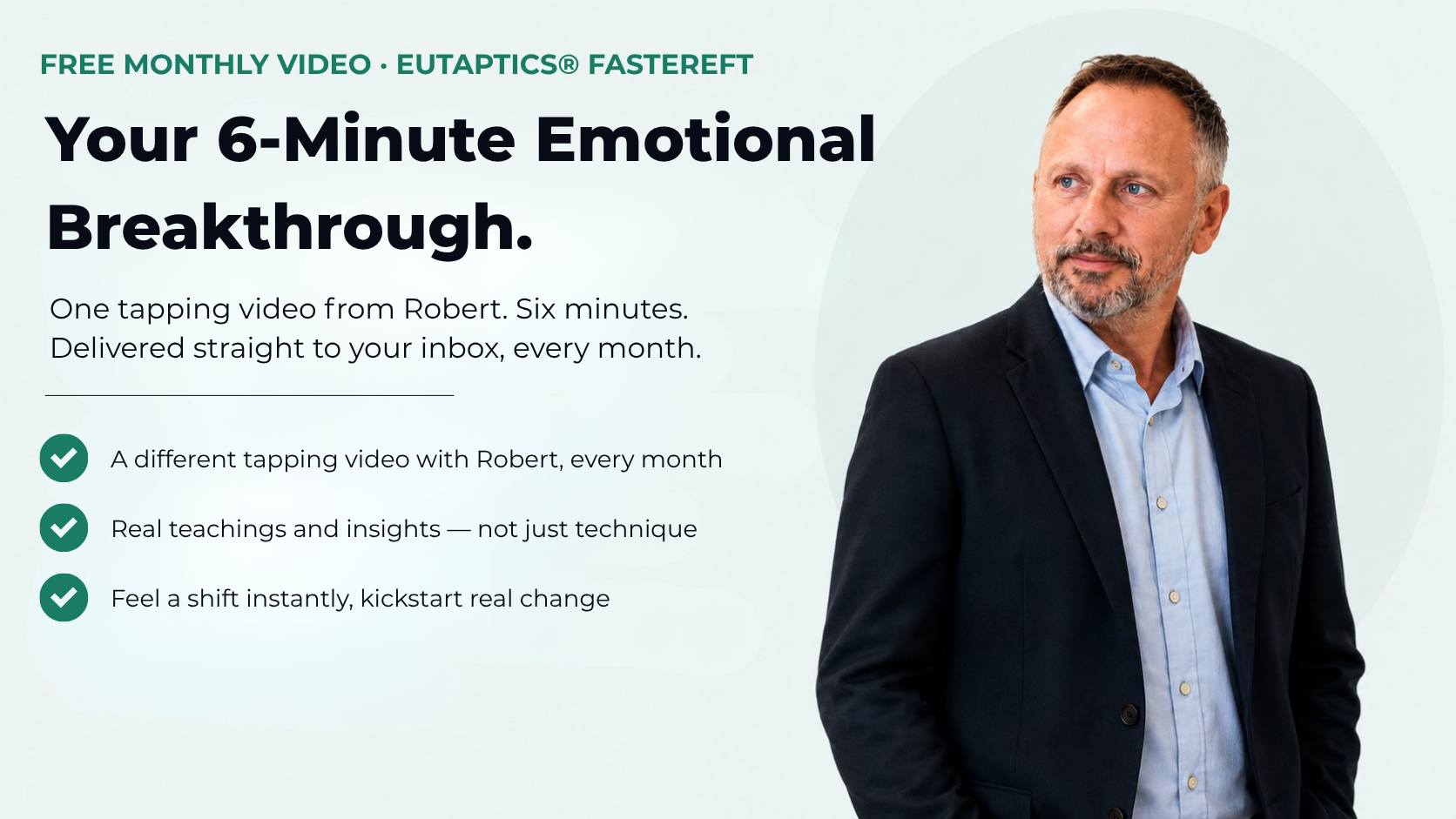 FREE MONTHLY VIDEO · EUTAPTICS® FASTEREFT

Your 6-Minute Emotional Breakthrough.

One tapping video from Robert. Six minutes. Delivered straight to your inbox, every month.

A different tapping video with Robert, every month

Real teachings and insights — not just technique

Feel a shift instantly, kickstart real change